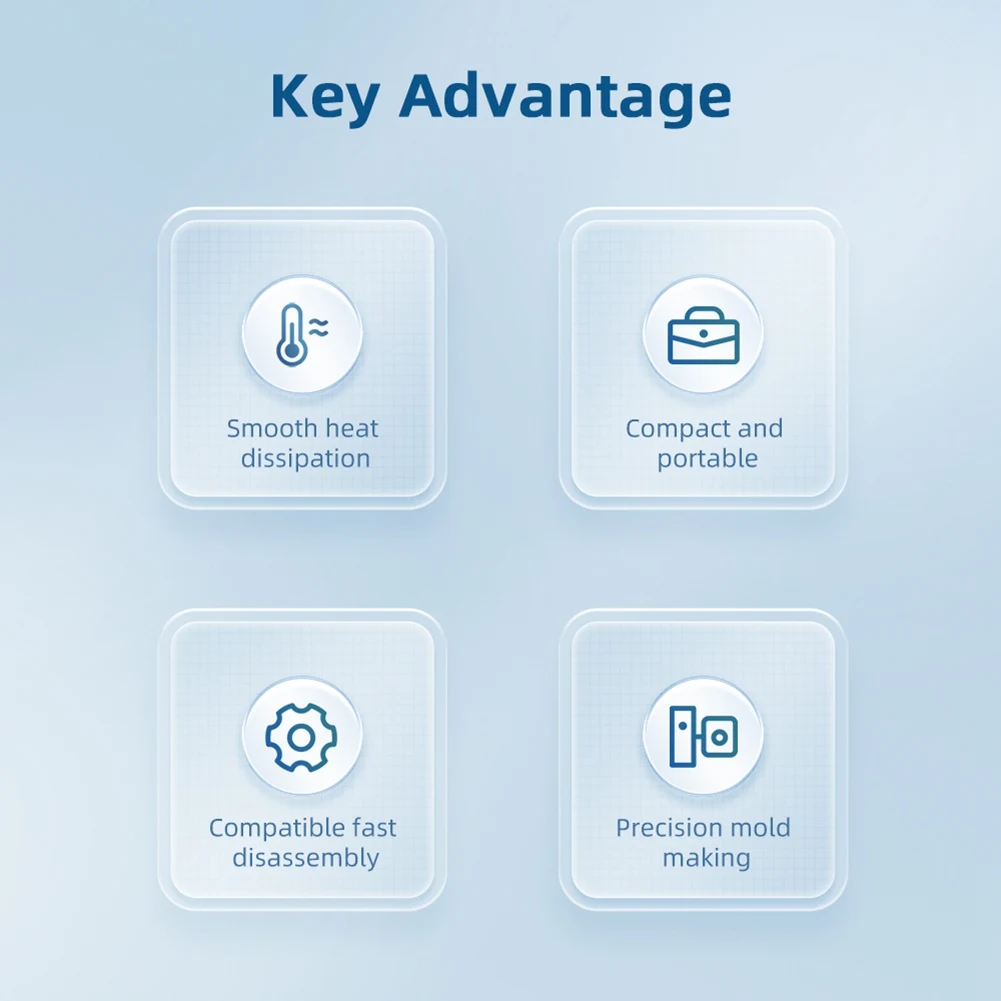 Key Advantage

Smooth heat dissipation

Compact and portable

Compatible fast disassembly

Precision mold making